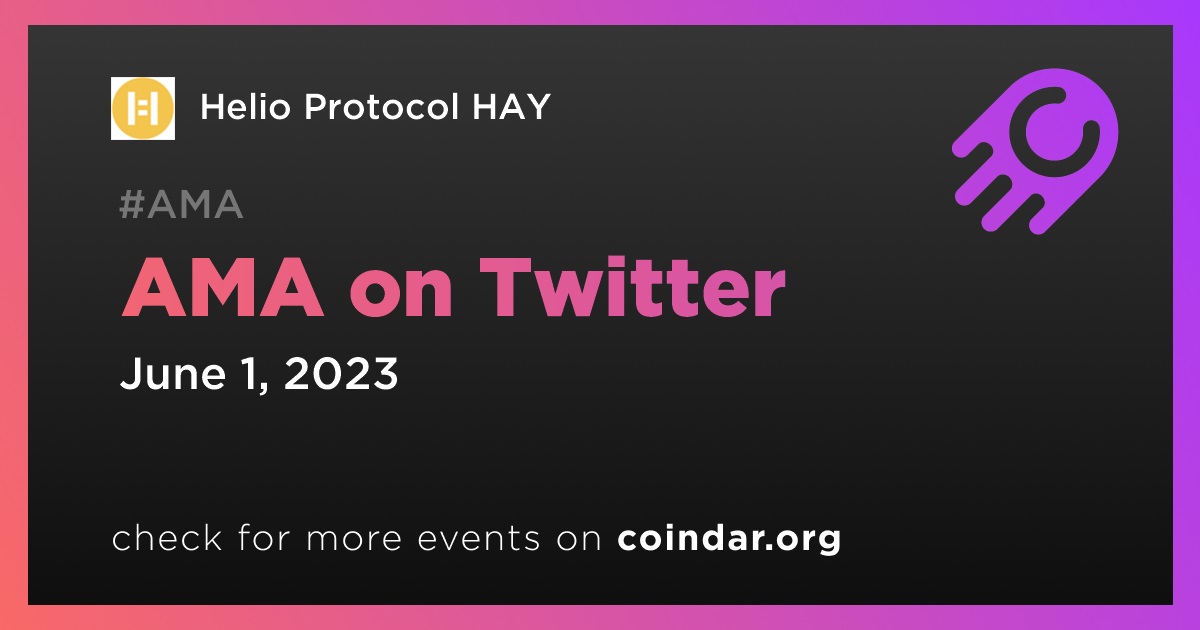 Helio Protocol HAY

#AMA

AMA on Twitter

June 1, 2023

check for more events on coindar.org